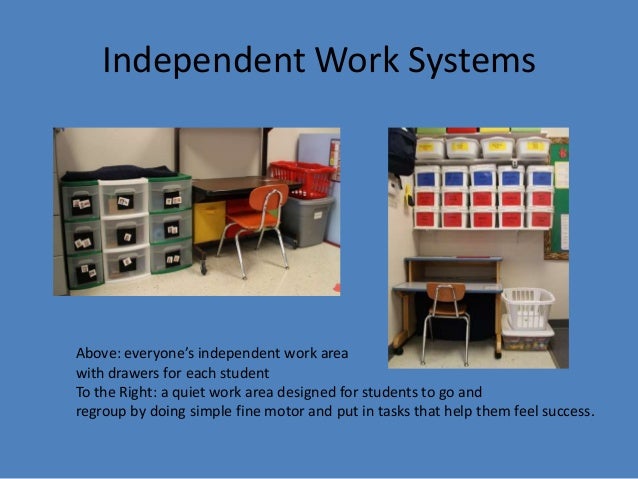 Independent Work Systems

Above: everyone's independent work area with drawers for each student
To the Right: a quiet work area designed for students to go and regroup by doing simple fine motor and put in tasks that help them feel success.